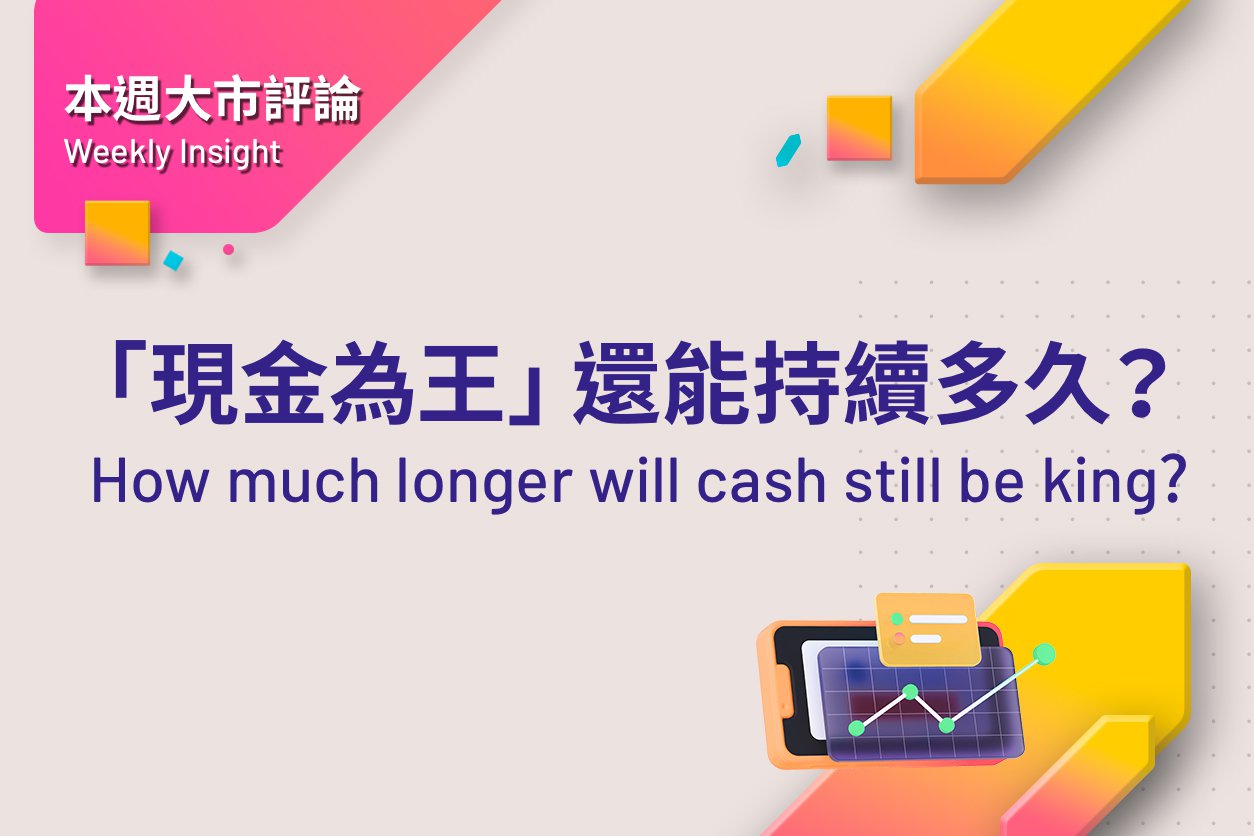 本週大市評論
Weekly Insight

「現金為王」還能持續多久？
How much longer will cash still be king?